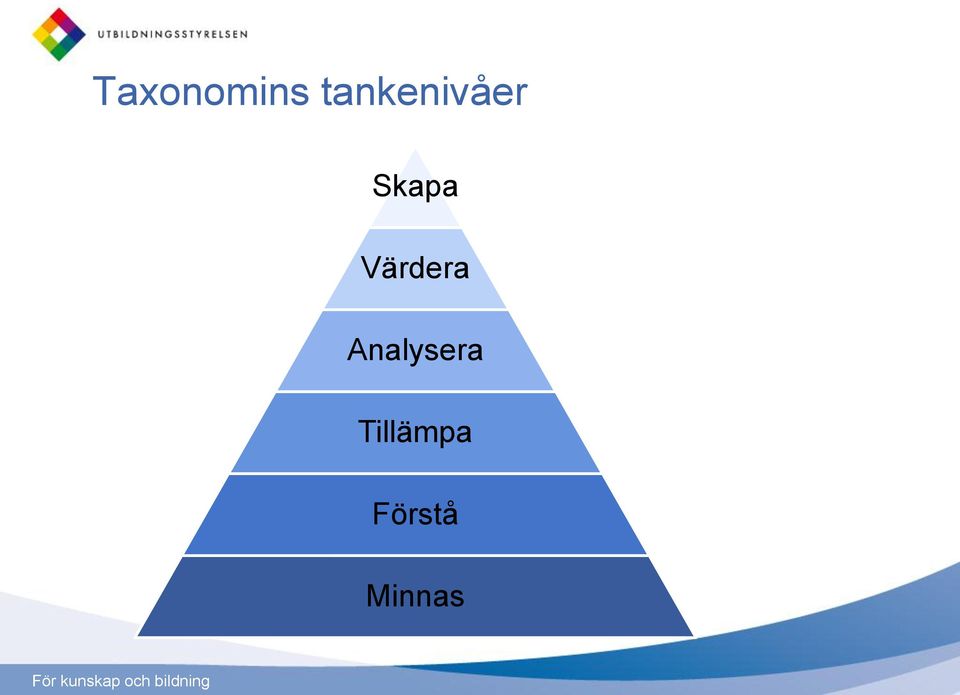 UTBILDNINGSSTYRELSEN

Taxonomins tankenivåer

Skapa

Värdera

Analysera

Tillämpa

Förstå

Minnas

För kunskap och bildning